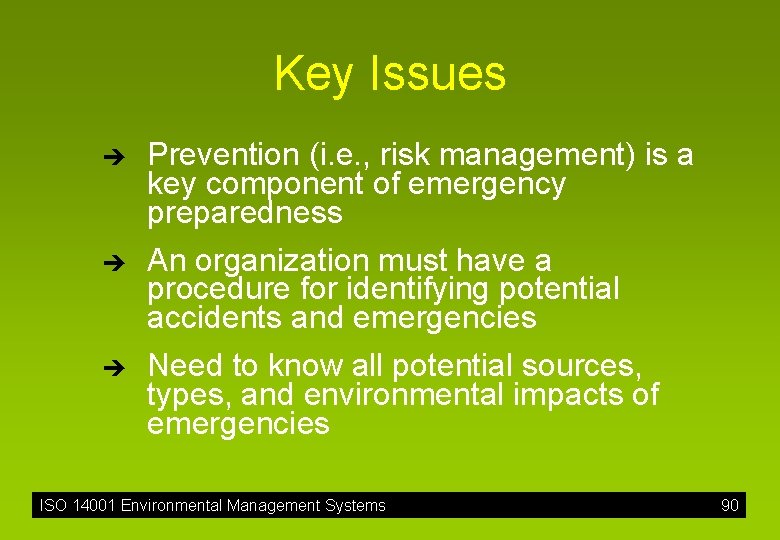 Key Issues

➔ Prevention (i.e., risk management) is a key component of emergency preparedness

➔ An organization must have a procedure for identifying potential accidents and emergencies

➔ Need to know all potential sources, types, and environmental impacts of emergencies

ISO 14001 Environmental Management Systems 90